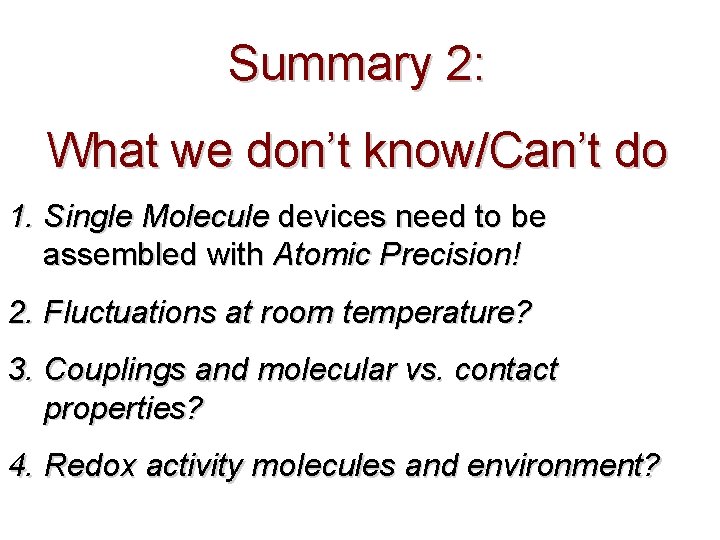 Summary 2:

What we don’t know/Can’t do

1. Single Molecule devices need to be assembled with Atomic Precision!

2. Fluctuations at room temperature?

3. Couplings and molecular vs. contact properties?

4. Redox activity molecules and environment?